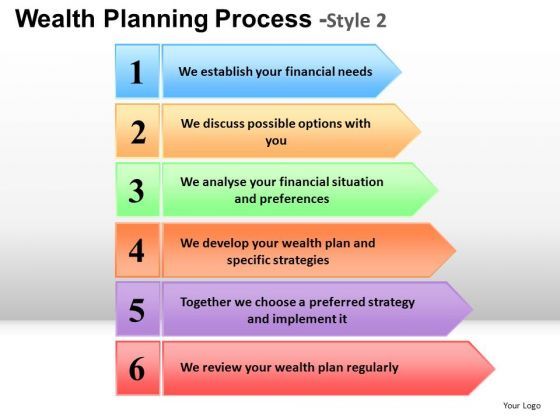 Wealth Planning Process -Style 2

1 We establish your financial needs

2 We discuss possible options with you

3 We analyse your financial situation and preferences

4 We develop your wealth plan and specific strategies

5 Together we choose a preferred strategy and implement it

6 We review your wealth plan regularly

Your Logo